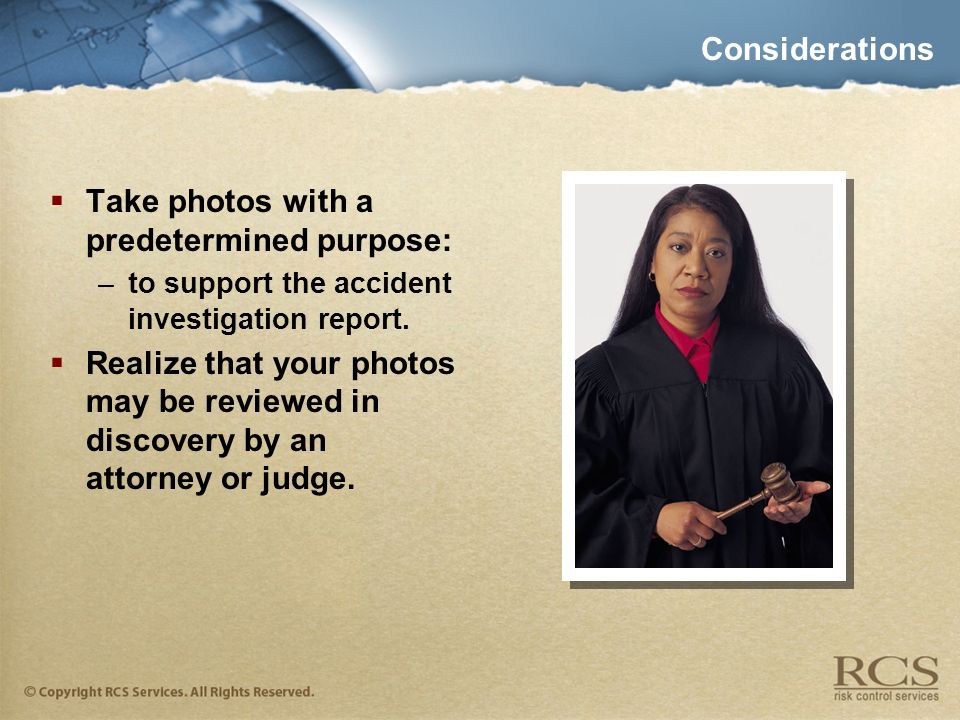 Considerations

▪ Take photos with a predetermined purpose:

– to support the accident investigation report.

▪ Realize that your photos may be reviewed in discovery by an attorney or judge.

© Copyright RCS Services. All Rights Reserved.

RCS
risk control services